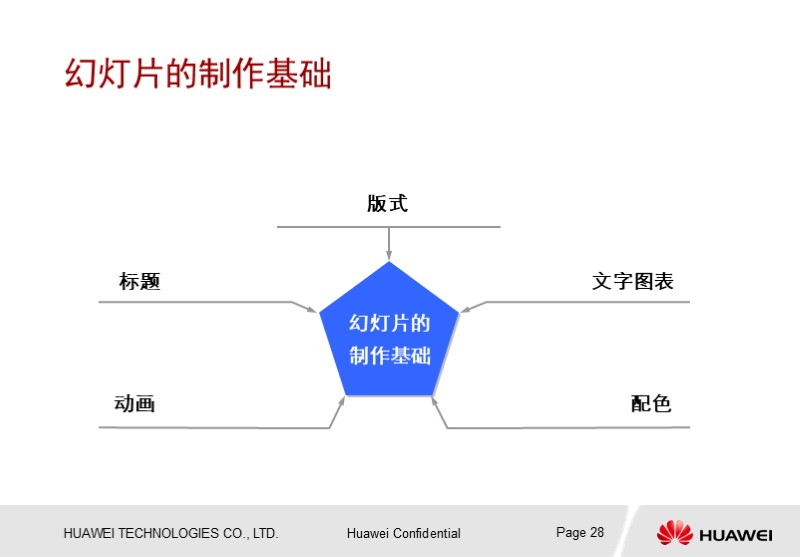 幻灯片的制作基础

版式

标题

文字图表

幻灯片的制作基础

动画

配色

HUAWEI TECHNOLOGIES CO., LTD.

Huawei Confidential

Page 28

HUAWEI